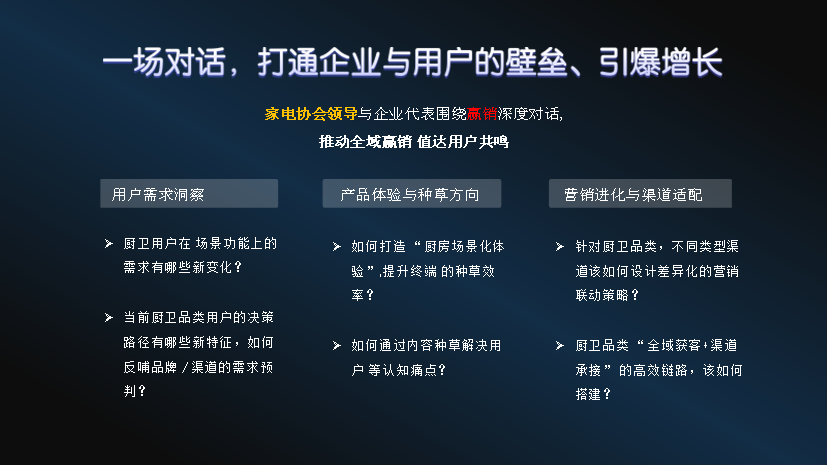 一场对话，打通企业与用户的壁垒、引爆增长

家电协会领导与企业代表围绕赢销深度对话,
推动全域赢销 值达用户共鸣

用户需求洞察

➢ 厨卫用户在场景功能上的需求有哪些新变化？

➢ 当前厨卫品类用户的决策路径有哪些新特征，如何反哺品牌/渠道的需求预判？

产品体验与种草方向

➢ 如何打造“厨房场景化体验”,提升终端的种草效率？

➢ 如何通过内容种草解决用户等认知痛点？

营销进化与渠道适配

➢ 针对厨卫品类，不同类型渠道该如何设计差异化的营销联动策略？

➢ 厨卫品类“全域获客+渠道承接”的高效链路，该如何搭建？